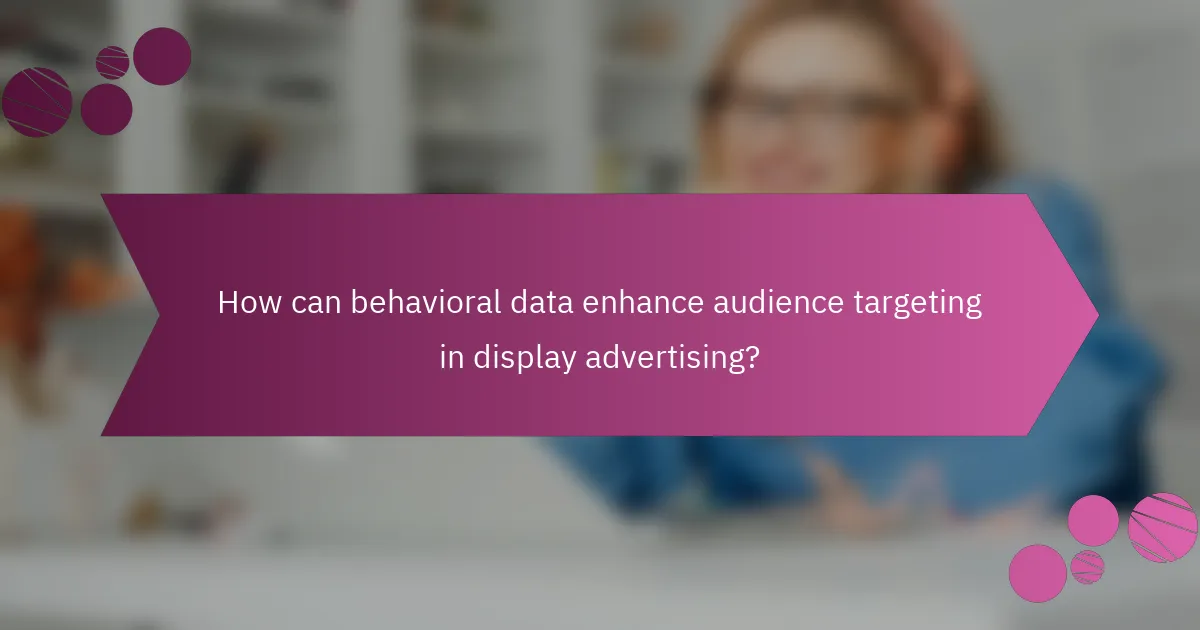 How can behavioral data enhance audience targeting in display advertising?